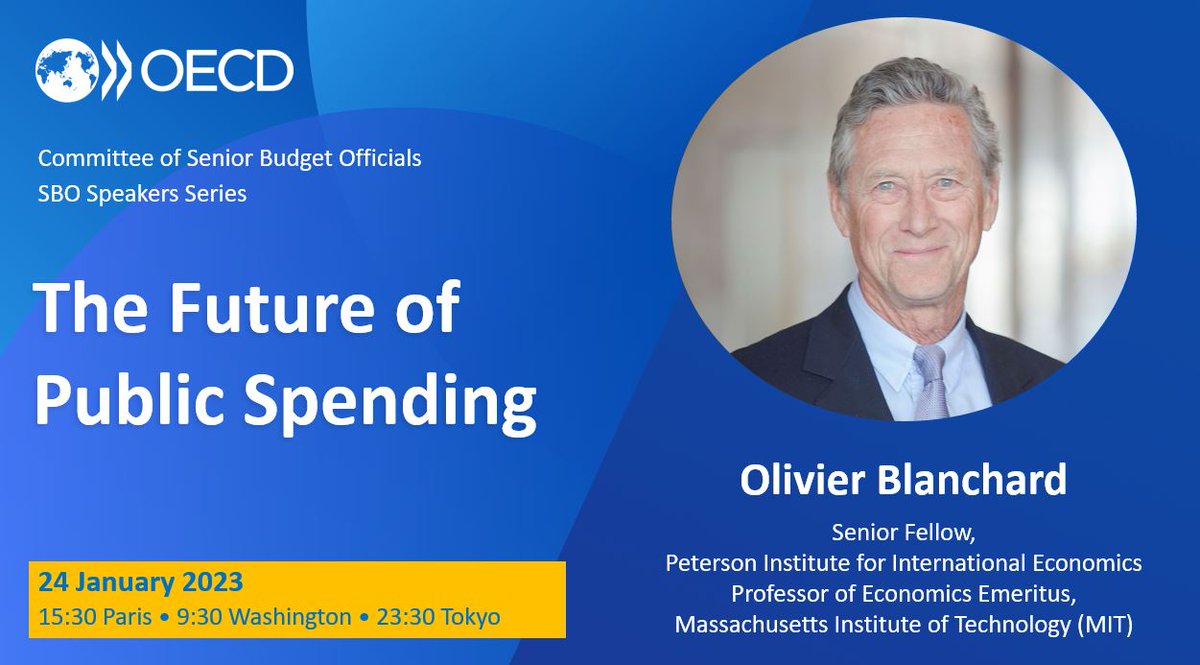 OECD

Committee of Senior Budget Officials
SBO Speakers Series

The Future of Public Spending

24 January 2023
15:30 Paris • 9:30 Washington • 23:30 Tokyo

Olivier Blanchard

Senior Fellow,
Peterson Institute for International Economics
Professor of Economics Emeritus,
Massachusetts Institute of Technology (MIT)